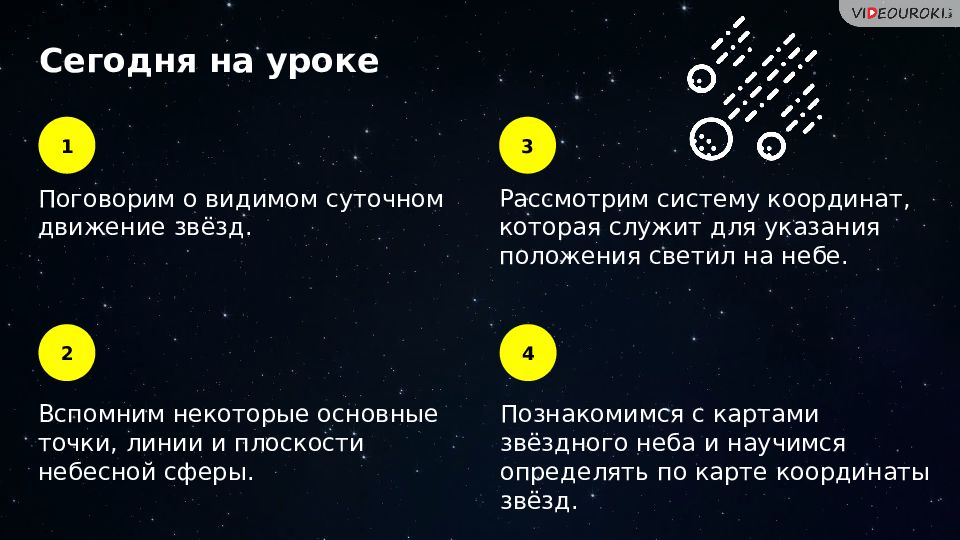 VIDEOUROKI

Сегодня на уроке

1

Поговорим о видимом суточном движение звёзд.

2

Вспомним некоторые основные точки, линии и плоскости небесной сферы.

3

Рассмотрим систему координат, которая служит для указания положения светил на небе.

4

Познакомимся с картами звёздного неба и научимся определять по карте координаты звёзд.